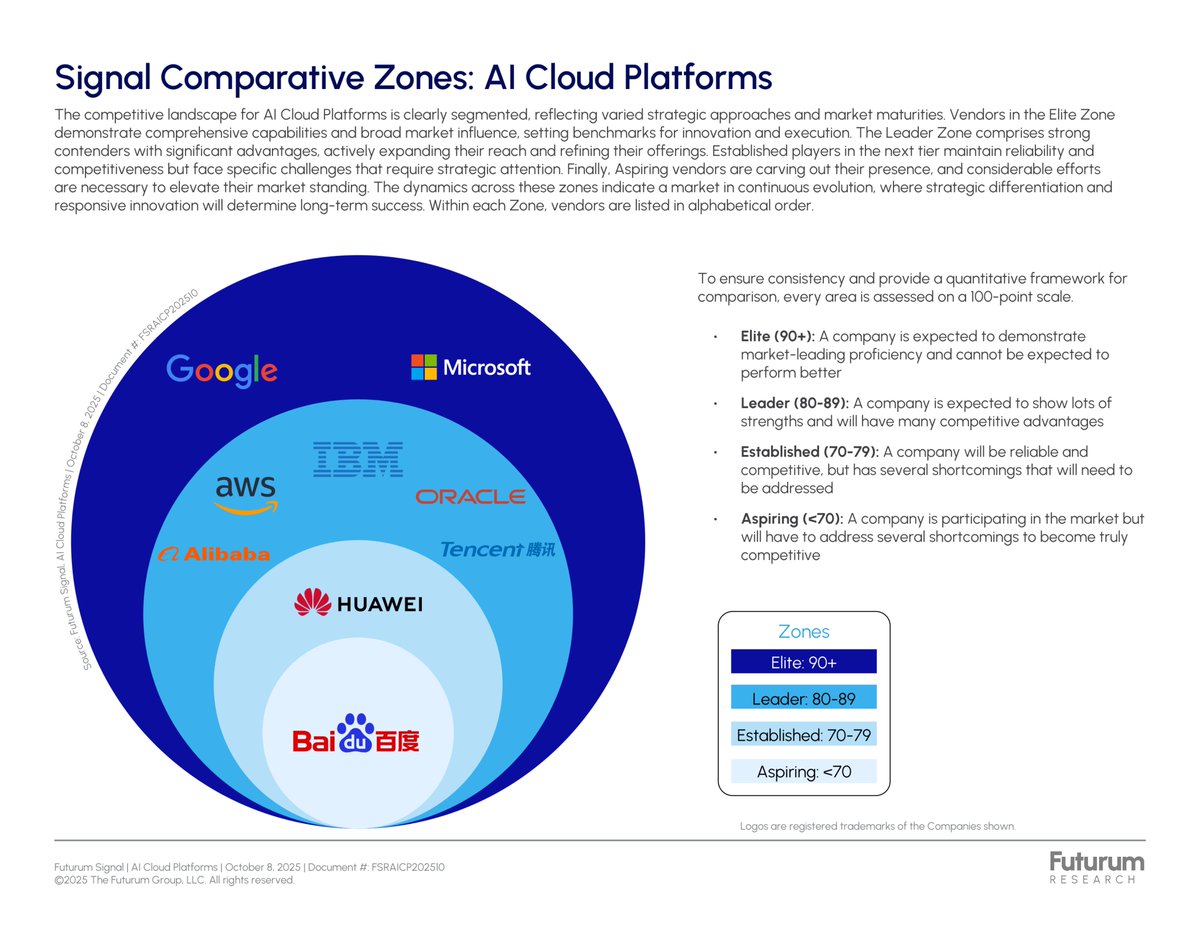 Signal Comparative Zones: AI Cloud Platforms

The competitive landscape for AI Cloud Platforms is clearly segmented, reflecting varied strategic approaches and market maturities. Vendors in the Elite Zone demonstrate comprehensive capabilities and broad market influence, setting benchmarks for innovation and execution. The Leader Zone comprises strong contenders with significant advantages, actively expanding their reach and refining their offerings. Established players in the next tier maintain reliability and competitiveness but face specific challenges that require strategic attention. Finally, Aspiring vendors are carving out their presence, and considerable efforts are necessary to elevate their market standing. The dynamics across these zones indicate a market in continuous evolution, where strategic differentiation and responsive innovation will determine long-term success. Within each Zone, vendors are listed in alphabetical order.

Source: Futurum Signal, AI Cloud Platforms | October 8, 2025 | Document #: FSRAICP202510

Google
Microsoft
IBM
aws
ORACLE
Alibaba
Tencent 腾讯
HUAWEI
Baidu 百度

To ensure consistency and provide a quantitative framework for comparison, every area is assessed on a 100-point scale.

• Elite (90+): A company is expected to demonstrate market-leading proficiency and cannot be expected to perform better
• Leader (80-89): A company is expected to show lots of strengths and will have many competitive advantages
• Established (70-79): A company will be reliable and competitive, but has several shortcomings that will need to be addressed
• Aspiring (<70): A company is participating in the market but will have to address several shortcomings to become truly competitive

Zones
Elite: 90+
Leader: 80-89
Established: 70-79
Aspiring: <70

Logos are registered trademarks of the Companies shown.

Futurum Signal | AI Cloud Platforms | October 8, 2025 | Document #: FSRAICP202510
©2025 The Futurum Group, LLC. All rights reserved.

Futurum RESEARCH